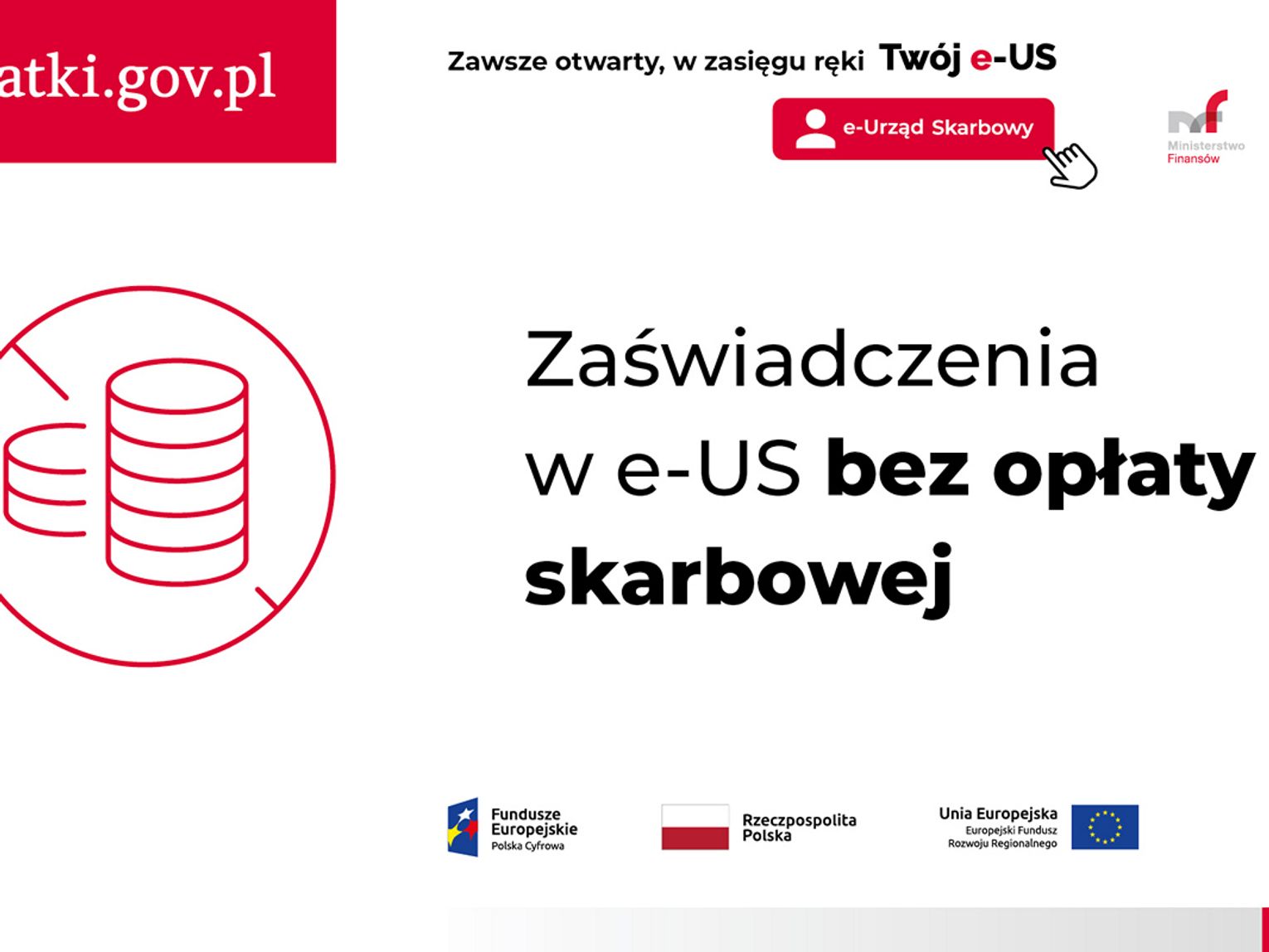 atki.gov.pl

Zawsze otwarty, w zasięgu ręki Twój e-US

e-Urząd Skarbowy

Ministerstwo Finansów

Zaświadczenia w e-US bez opłaty skarbowej

Fundusze Europejskie Polska Cyfrowa

Rzeczpospolita Polska

Unia Europejska Europejski Fundusz Rozwoju Regionalnego